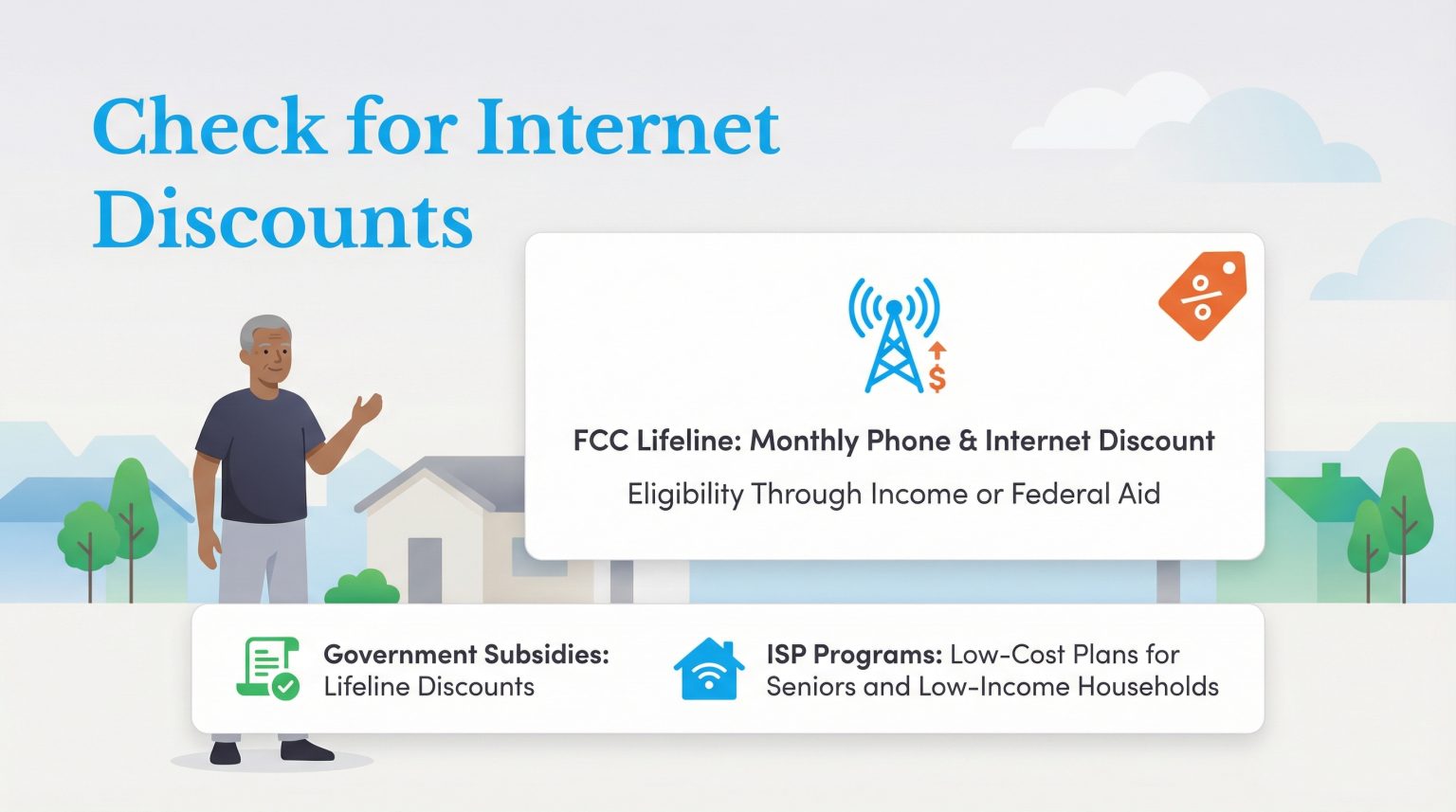 Check for Internet Discounts

FCC Lifeline: Monthly Phone & Internet Discount

Eligibility Through Income or Federal Aid

Government Subsidies: Lifeline Discounts

ISP Programs: Low-Cost Plans for Seniors and Low-Income Households